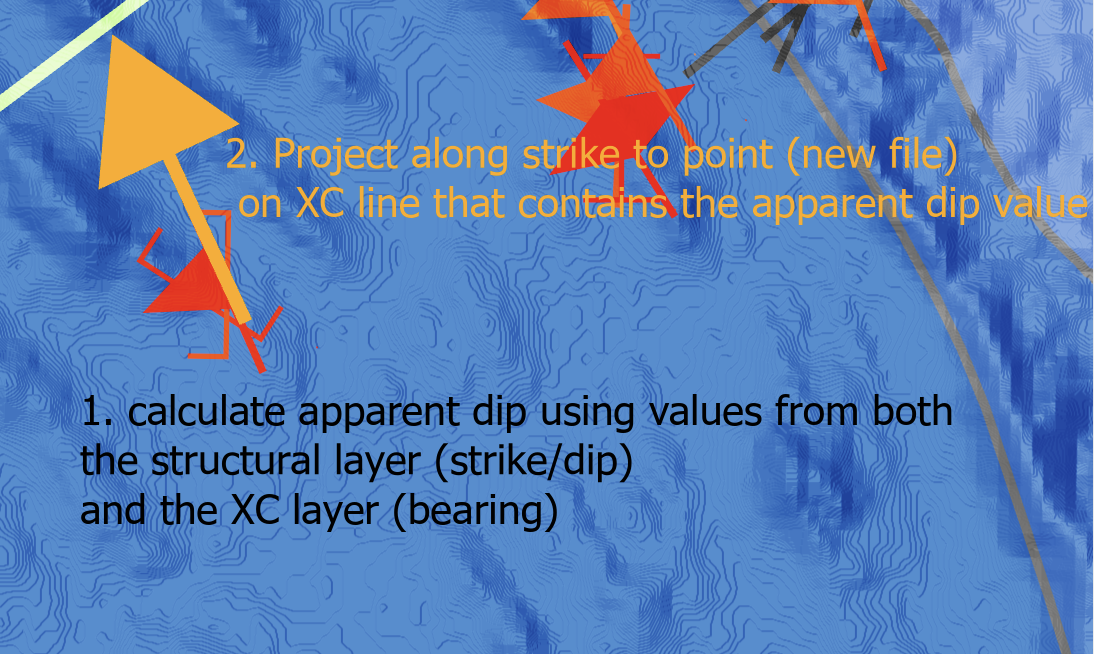 2. Project along strike to point (new file) on XC line that contains the apparent dip value

1. calculate apparent dip using values from both the structural layer (strike/dip) and the XC layer (bearing)